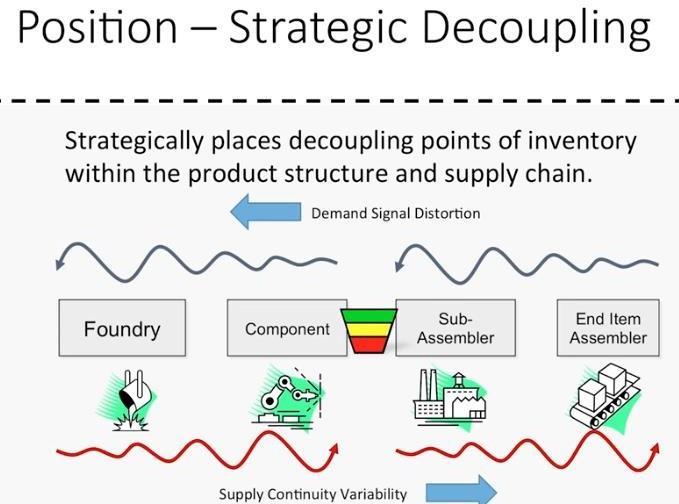 Position – Strategic Decoupling

Strategically places decoupling points of inventory within the product structure and supply chain.

Demand Signal Distortion

Foundry

Component

Sub-Assembler

End Item Assembler

Supply Continuity Variability